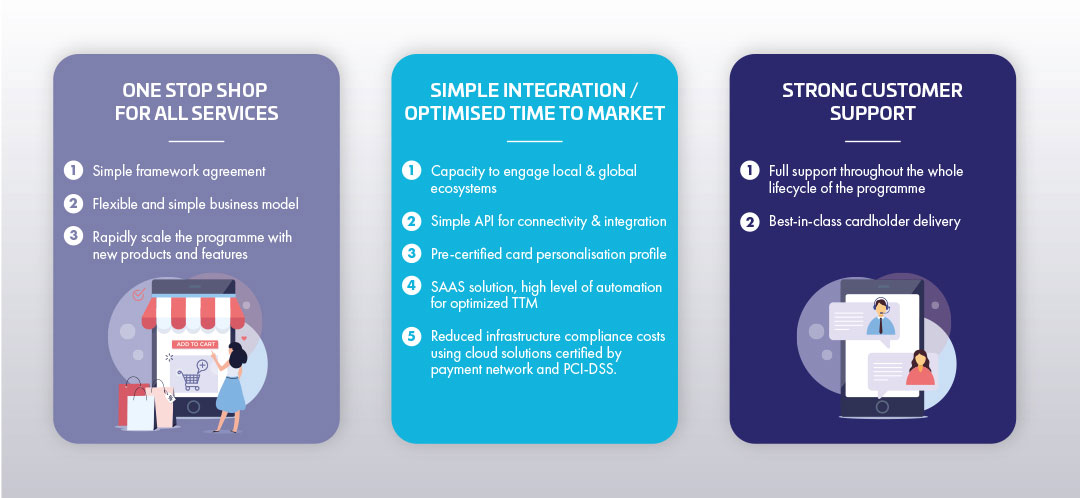 ONE STOP SHOP FOR ALL SERVICES

1 Simple framework agreement

2 Flexible and simple business model

3 Rapidly scale the programme with new products and features

ADD TO CART

SIMPLE INTEGRATION / OPTIMISED TIME TO MARKET

1 Capacity to engage local & global ecosystems

2 Simple API for connectivity & integration

3 Pre-certified card personalisation profile

4 SAAS solution, high level of automation for optimized TTM

5 Reduced infrastructure compliance costs using cloud solutions certified by payment network and PCI-DSS.

STRONG CUSTOMER SUPPORT

1 Full support throughout the whole lifecycle of the programme

2 Best-in-class cardholder delivery